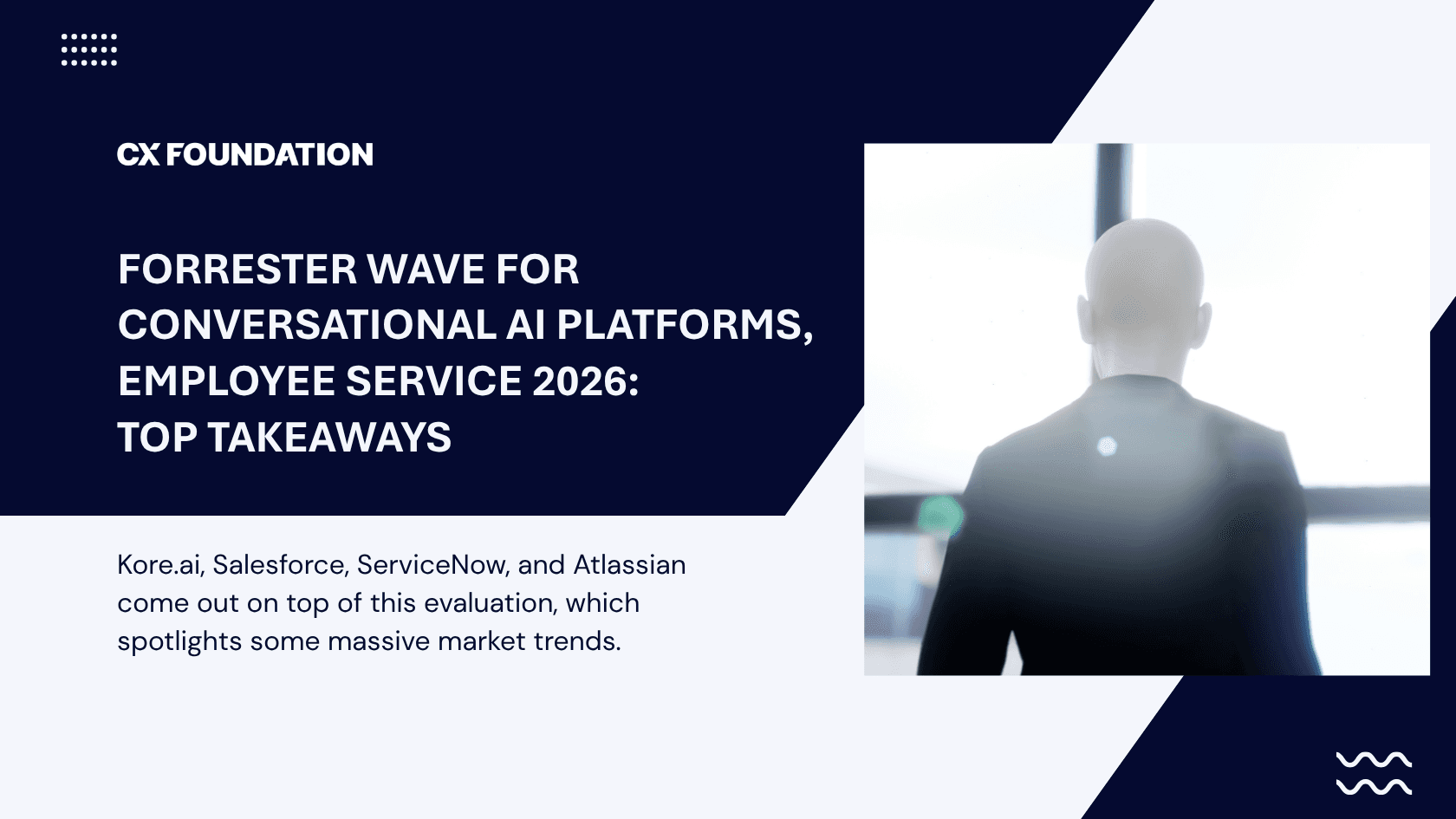 CX FOUNDATION

FORRESTER WAVE FOR CONVERSATIONAL AI PLATFORMS, EMPLOYEE SERVICE 2026: TOP TAKEAWAYS

Kore.ai, Salesforce, ServiceNow, and Atlassian come out on top of this evaluation, which spotlights some massive market trends.